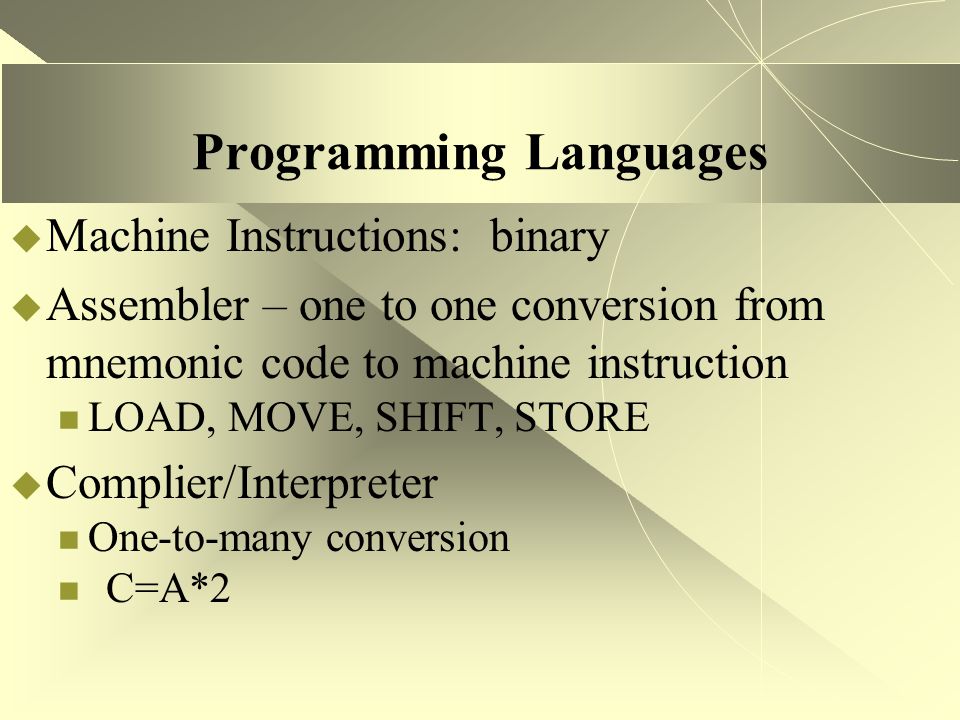 Programming Languages

Machine Instructions: binary

Assembler – one to one conversion from mnemonic code to machine instruction

LOAD, MOVE, SHIFT, STORE

Complier/Interpreter

One-to-many conversion

C=A*2